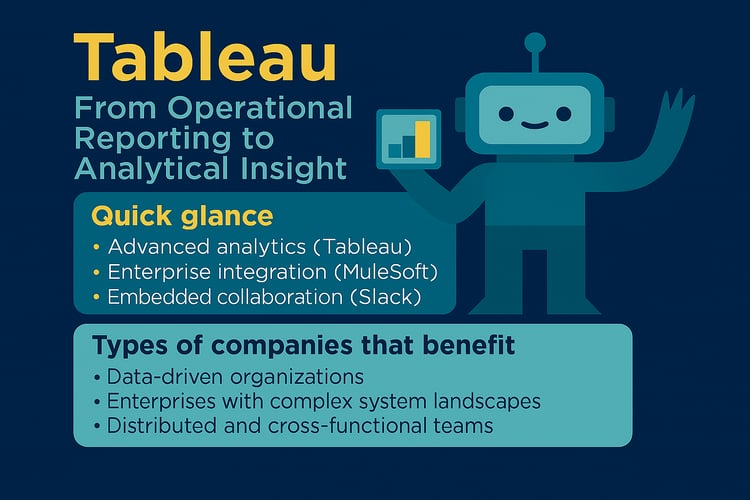 Tableau
From Operational Reporting to Analytical Insight

Quick glance
• Advanced analytics (Tableau)
• Enterprise integration (MuleSoft)
• Embedded collaboration (Slack)

Types of companies that benefit
• Data-driven organizations
• Enterprises with complex system landscapes
• Distributed and cross-functional teams